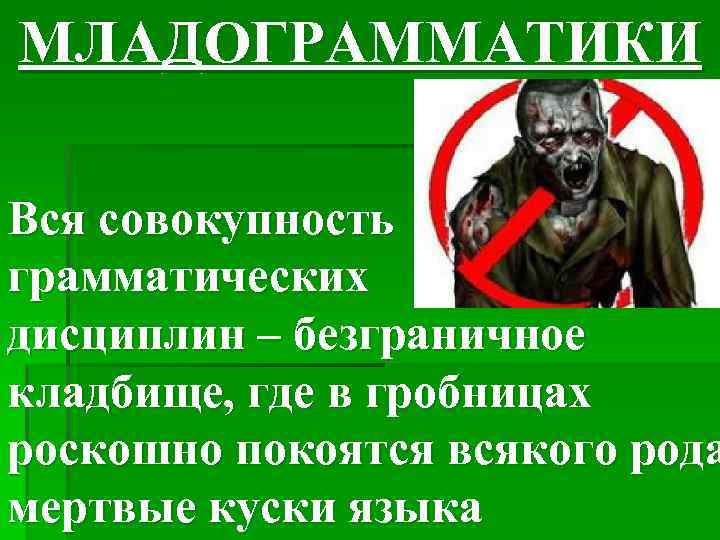 МЛАДОГРАММАТИКИ

Вся совокупность грамматических дисциплин – безграничное кладбище, где в гробницах роскошно покоятся всякого рода мертвые куски языка